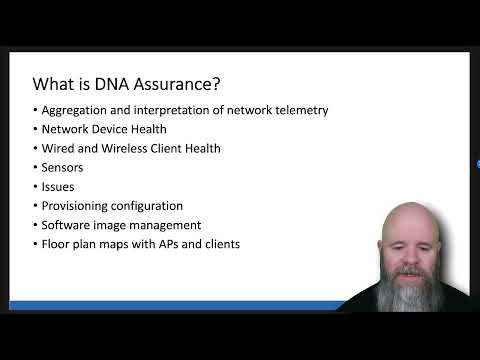 What is DNA Assurance?

• Aggregation and interpretation of network telemetry
• Network Device Health
• Wired and Wireless Client Health
• Sensors
• Issues
• Provisioning configuration
• Software image management
• Floor plan maps with APs and clients